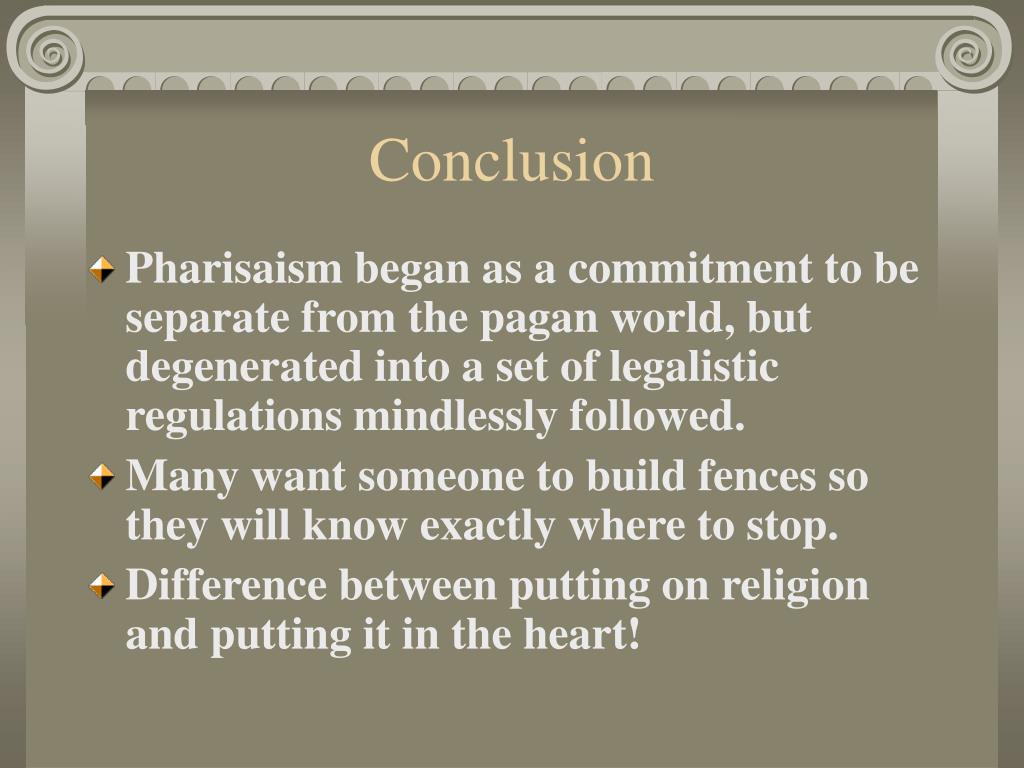 Conclusion

Pharisaism began as a commitment to be separate from the pagan world, but degenerated into a set of legalistic regulations mindlessly followed.

Many want someone to build fences so they will know exactly where to stop.

Difference between putting on religion and putting it in the heart!